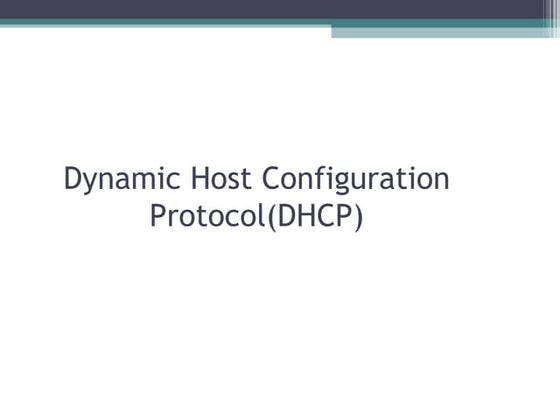 Dynamic Host Configuration Protocol(DHCP)